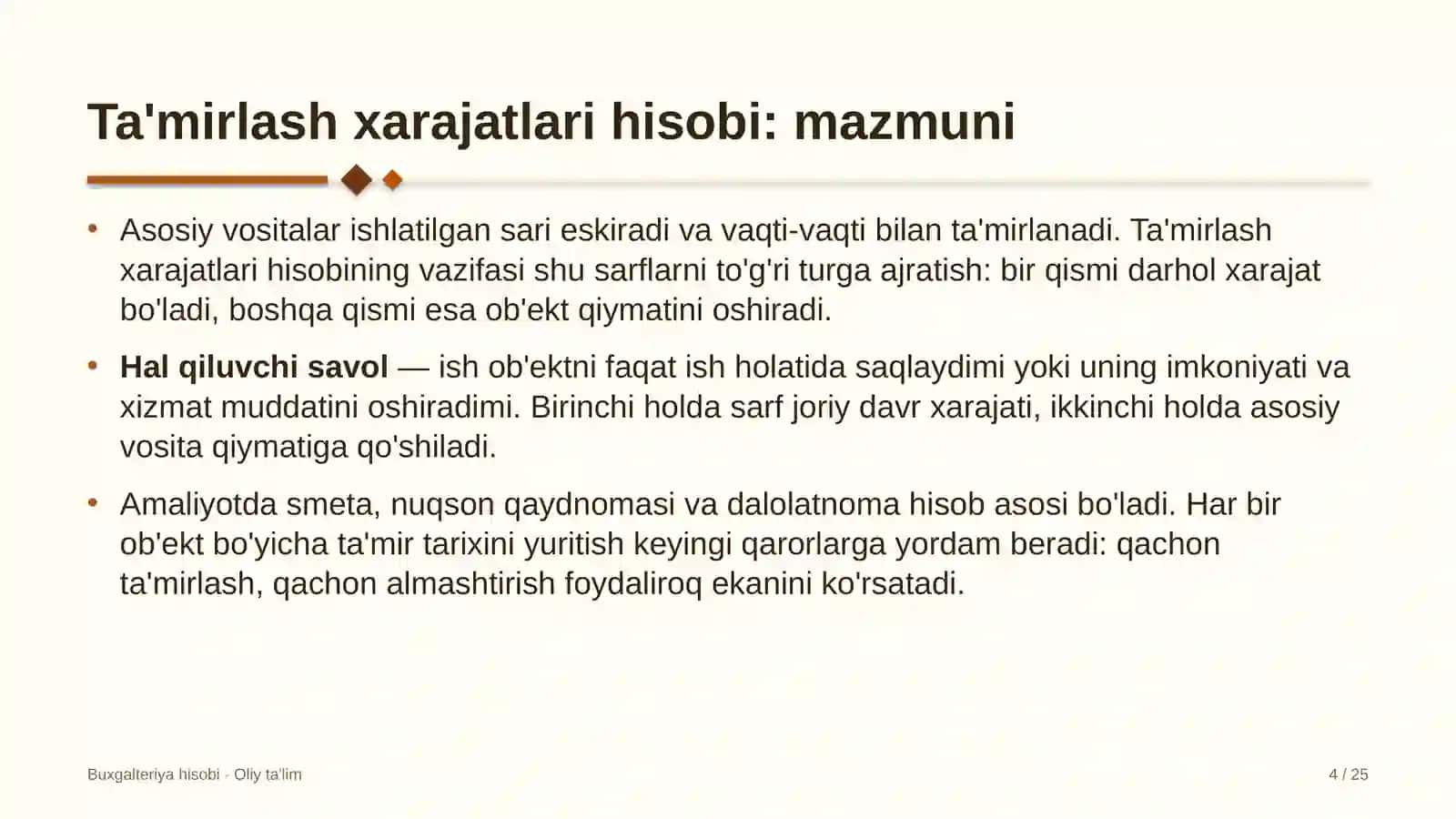 Ta'mirlash xarajatlari hisobi: mazmuni

• Asosiy vositalar ishlatilgan sari eskiradi va vaqti-vaqti bilan ta'mirlanadi. Ta'mirlash xarajatlari hisobining vazifasi shu sarflarni to'g'ri turga ajratish: bir qismi darhol xarajat bo'ladi, boshqa qismi esa ob'ekt qiymatini oshiradi.

• Hal qiluvchi savol — ish ob'ektni faqat ish holatida saqlaydimi yoki uning imkoniyati va xizmat muddatini oshiradimi. Birinchi holda sarf joriy davr xarajati, ikkinchi holda asosiy vosita qiymatiga qo'shiladi.

• Amaliyotda smeta, nuqson qaydnomasi va dalolatnoma hisob asosi bo'ladi. Har bir ob'ekt bo'yicha ta'mir tarixini yuritish keyingi qarorlarga yordam beradi: qachon ta'mirlash, qachon almashtirish foydaliroq ekanini ko'rsatadi.

Buxgalteriya hisobi · Oliy ta'lim

4 / 25